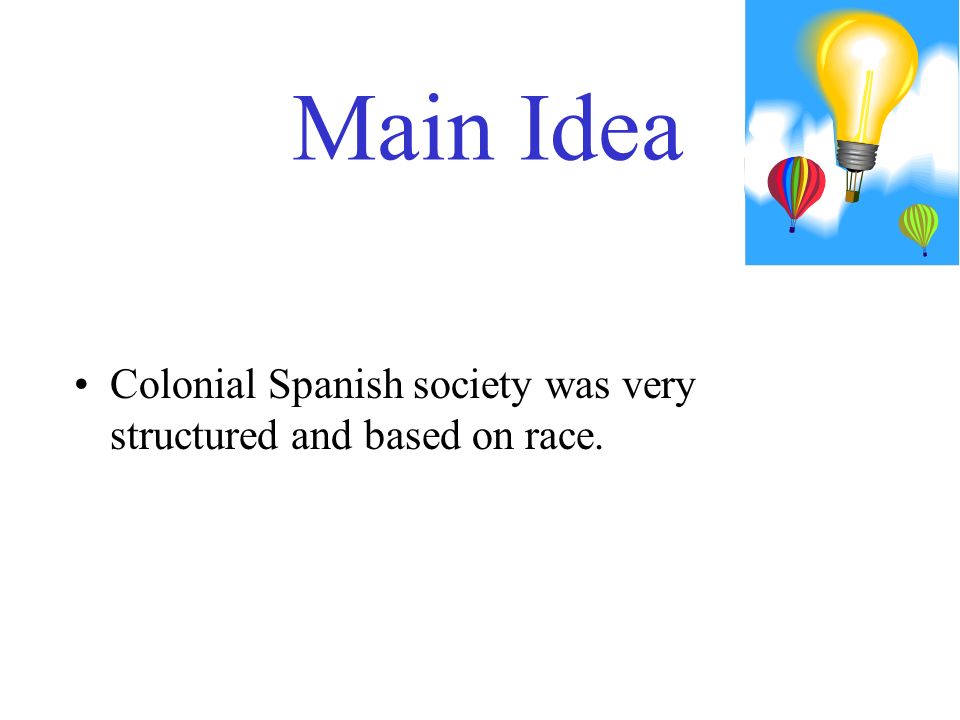 Main Idea

• Colonial Spanish society was very structured and based on race.